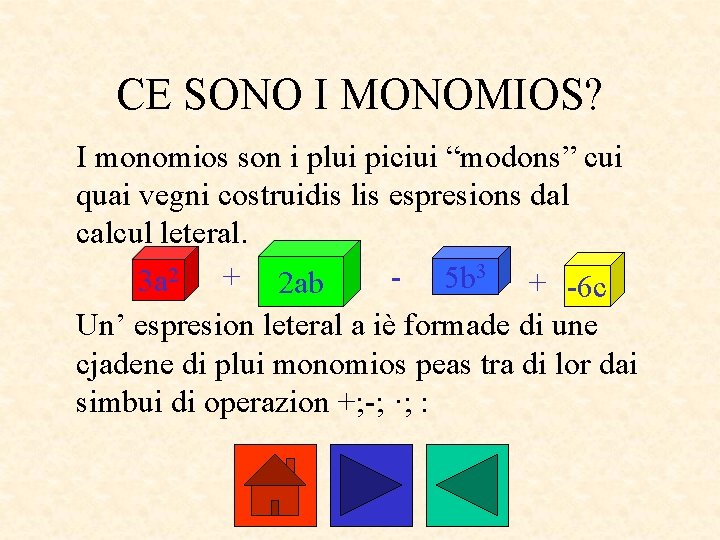 CE SONO I MONOMIOS?

I monomios son i plui piciui “modons” cui quai vegni costruidis lis espresions dal calcul leteral.

$3a^2$ + $2ab$ - $5b^3$ + $-6c$

Un’ espresion leteral a iè formade di une cjadene di plui monomios peas tra di lor dai simbui di operazion +;-; ·; :